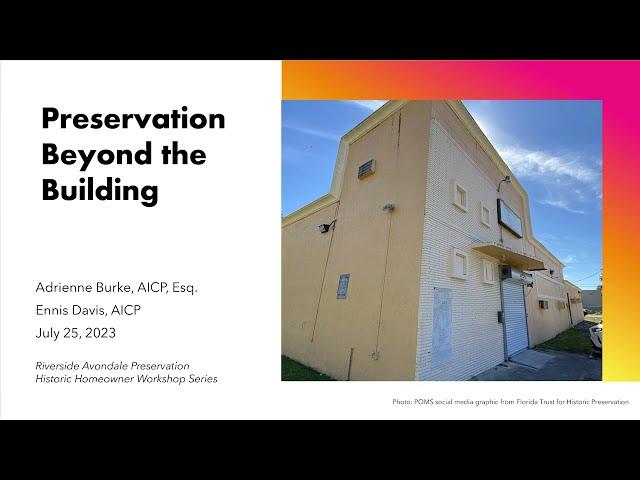 Preservation Beyond the Building

Adrienne Burke, AICP, Esq.

Ennis Davis, AICP

July 25, 2023

Riverside Avondale Preservation
Historic Homeowner Workshop Series

Photo: POMS social media graphic from Florida Trust for Historic Preservation